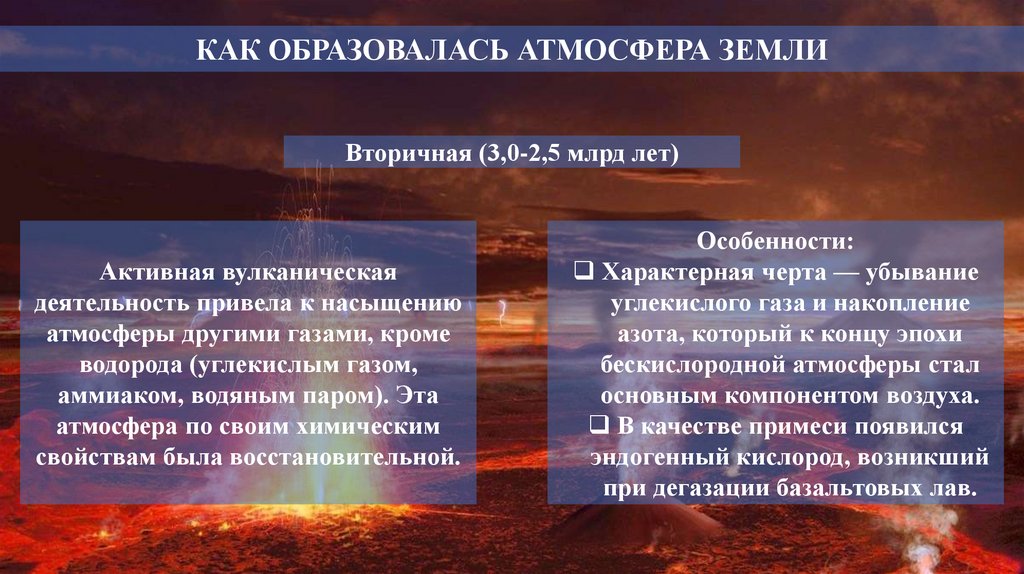 КАК ОБРАЗОВАЛАСЬ АТМОСФЕРА ЗЕМЛИ

Вторичная (3,0-2,5 млрд лет)

Активная вулканическая деятельность привела к насыщению атмосферы другими газами, кроме водорода (углекислым газом, аммиаком, водяным паром). Эта атмосфера по своим химическим свойствам была восстановительной.

Особенности:
❑ Характерная черта — убывание углекислого газа и накопление азота, который к концу эпохи бескислородной атмосферы стал основным компонентом воздуха.
❑ В качестве примеси появился эндогенный кислород, возникший при дегазации базальтовых лав.